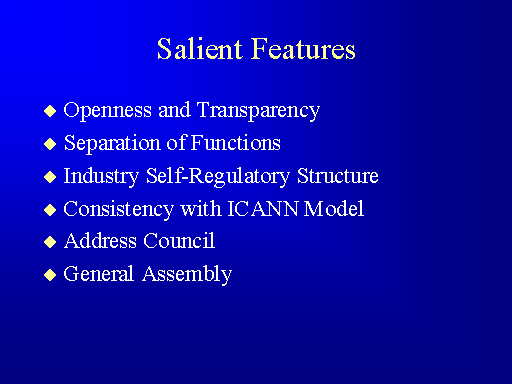 Salient Features

◆ Openness and Transparency
◆ Separation of Functions
◆ Industry Self-Regulatory Structure
◆ Consistency with ICANN Model
◆ Address Council
◆ General Assembly